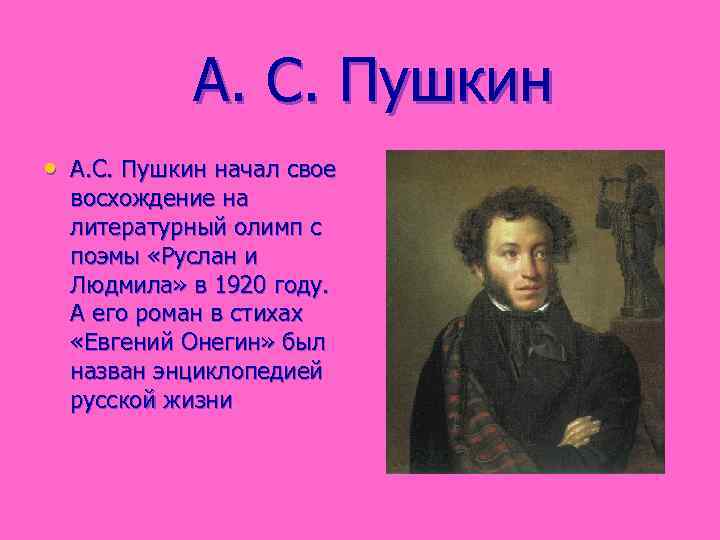 А. С. Пушкин

• А.С. Пушкин начал свое восхождение на литературный олимп с поэмы «Руслан и Людмила» в 1920 году. А его роман в стихах «Евгений Онегин» был назван энциклопедией русской жизни